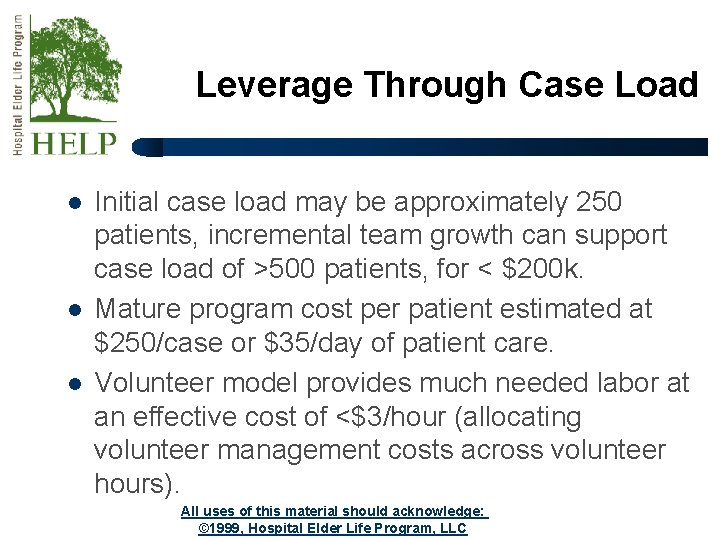 Hospital Elder Life Program

HELP

Leverage Through Case Load

- Initial case load may be approximately 250 patients, incremental team growth can support case load of >500 patients, for < \$200k.
- Mature program cost per patient estimated at \$250/case or \$35/day of patient care.
- Volunteer model provides much needed labor at an effective cost of <\$3/hour (allocating volunteer management costs across volunteer hours).

All uses of this material should acknowledge:
©1999, Hospital Elder Life Program, LLC